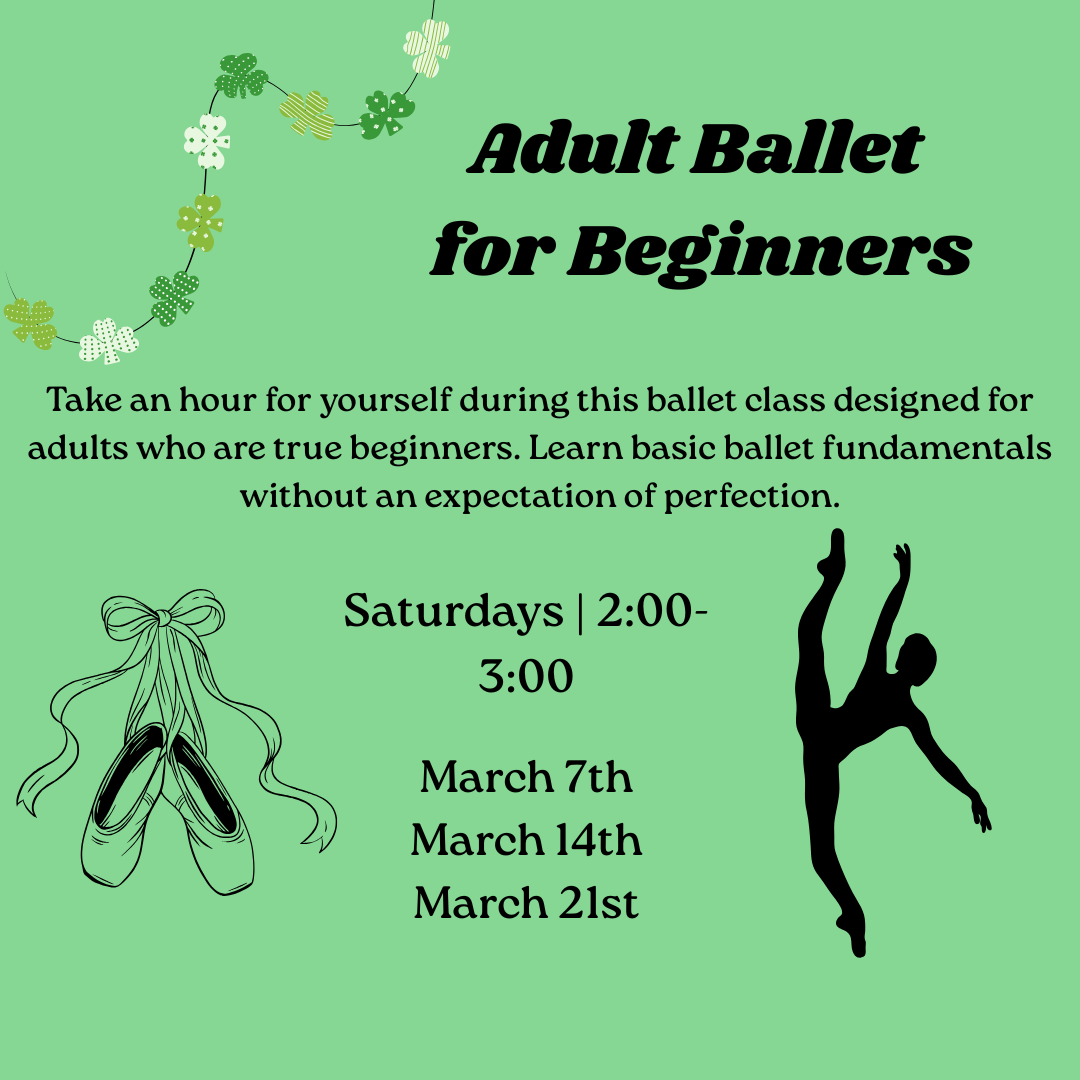 Adult Ballet for Beginners

Take an hour for yourself during this ballet class designed for adults who are true beginners. Learn basic ballet fundamentals without an expectation of perfection.

Saturdays | 2:00-3:00

March 7th
March 14th
March 21st